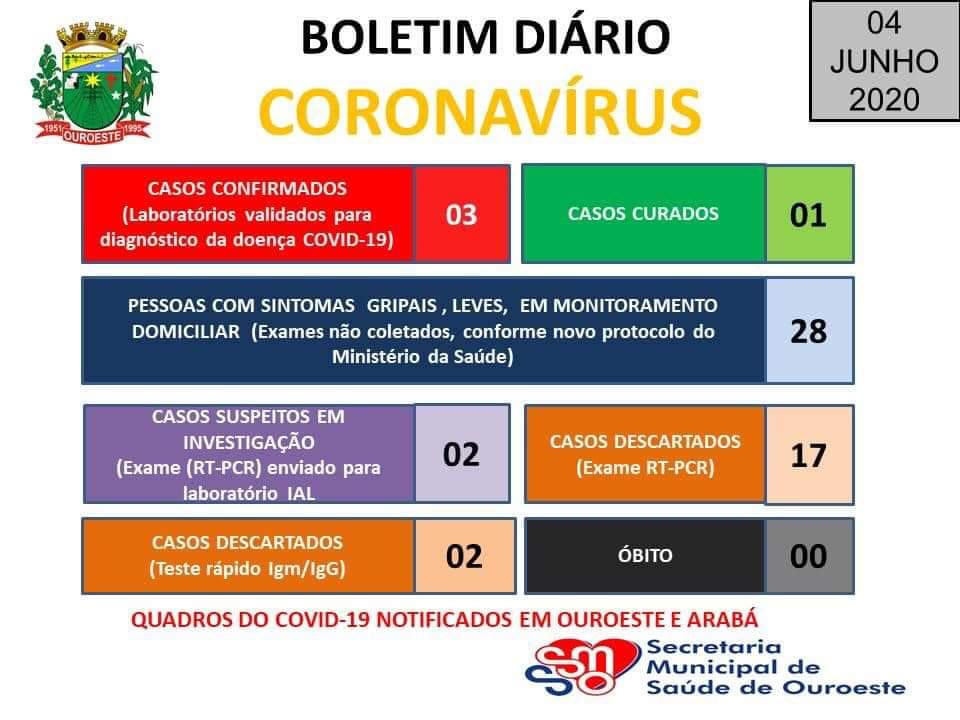 1951 1995
OUROESTE

BOLETIM DIÁRIO
CORONAVÍRUS

04
JUNHO
2020

CASOS CONFIRMADOS
(Laboratórios validados para diagnóstico da doença COVID-19)
03

CASOS CURADOS
01

PESSOAS COM SINTOMAS GRIPAIS , LEVES, EM MONITORAMENTO DOMICILIAR (Exames não coletados, conforme novo protocolo do Ministério da Saúde)
28

CASOS SUSPEITOS EM INVESTIGAÇÃO
(Exame (RT-PCR) enviado para laboratório IAL
02

CASOS DESCARTADOS
(Exame RT-PCR)
17

CASOS DESCARTADOS
(Teste rápido Igm/IgG)
02

ÓBITO
00

QUADROS DO COVID-19 NOTIFICADOS EM OUROESTE E ARABÁ

SMS
Secretaria
Municipal de
Saúde de Ouroeste